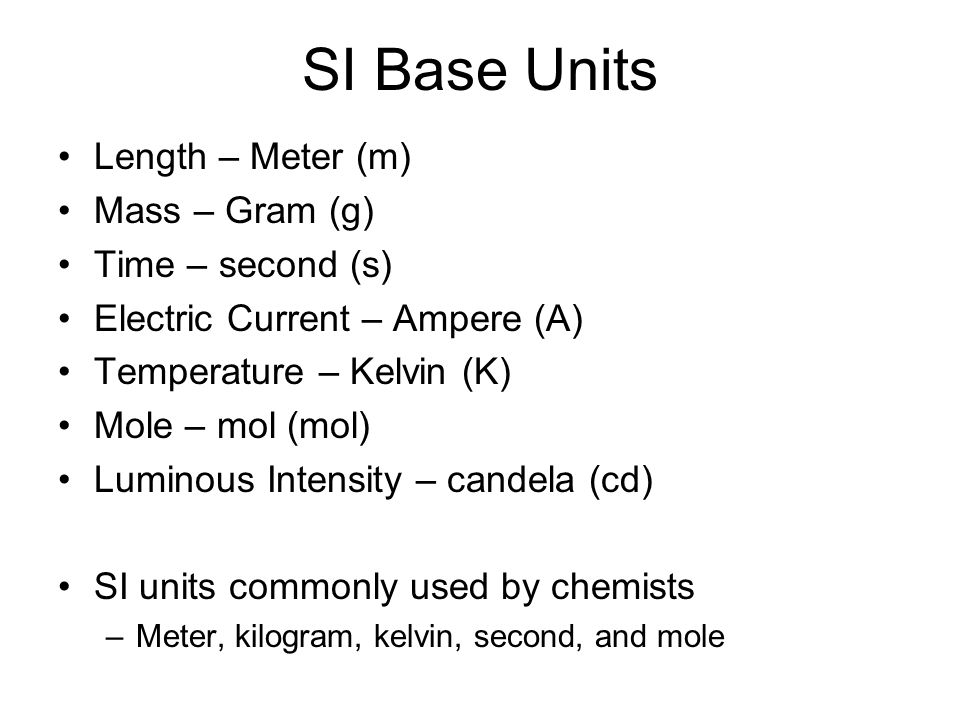 SI Base Units

• Length – Meter (m)
• Mass – Gram (g)
• Time – second (s)
• Electric Current – Ampere (A)
• Temperature – Kelvin (K)
• Mole – mol (mol)
• Luminous Intensity – candela (cd)

• SI units commonly used by chemists
– Meter, kilogram, kelvin, second, and mole